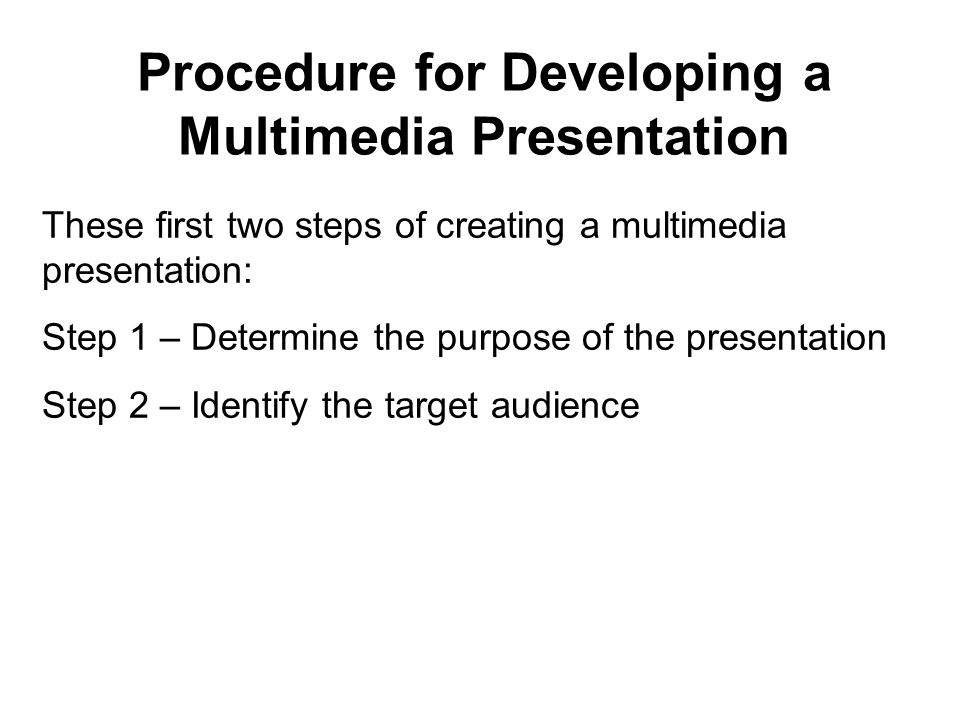 Procedure for Developing a Multimedia Presentation

These first two steps of creating a multimedia presentation:

Step 1 – Determine the purpose of the presentation

Step 2 – Identify the target audience